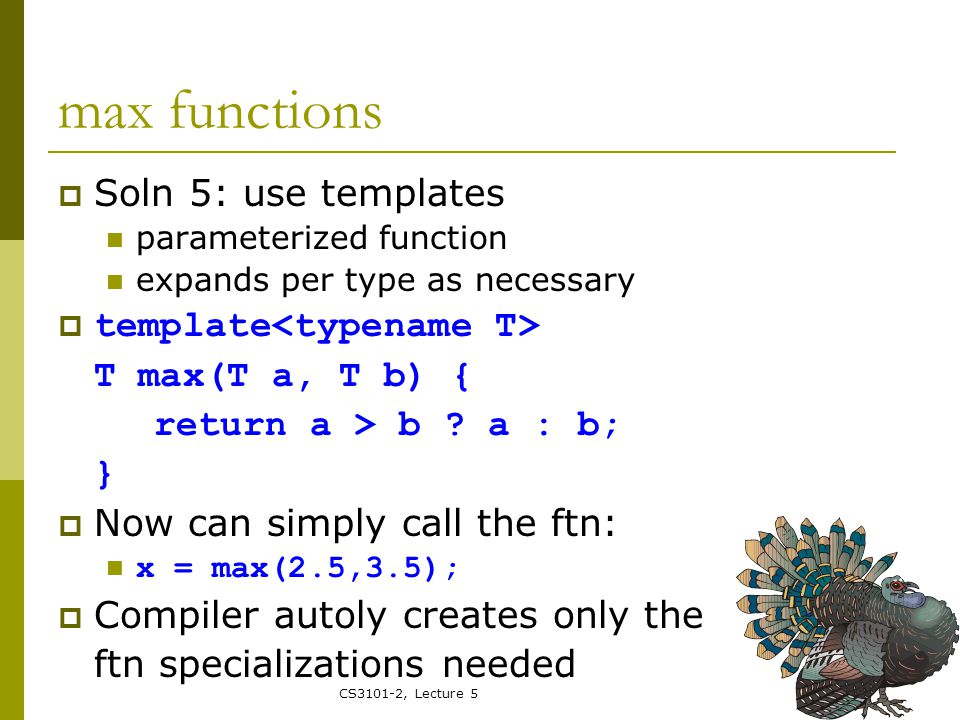 max functions

Soln 5: use templates

parameterized function

expands per type as necessary

template<typename T>
T max(T a, T b) {
return a > b ? a : b;
}

Now can simply call the ftn:

x = max(2.5,3.5);

Compiler autoly creates only the ftn specializations needed

CS3101-2, Lecture 5